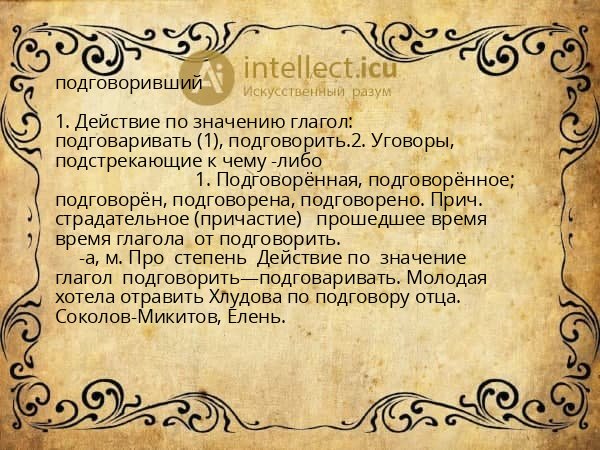 intellect.icu
Искусственный разум

подговоривший

1. Действие по значению глагол: подговаривать (1), подговорить.2. Уговоры, подстрекающие к чему -либо
1. Подговорённая, подговорённое; подговорён, подговорена, подговорено. Прич. страдательное (причастие) прошедшее время время глагола от подговорить.
-а, м. Про степень Действие по значение глагол подговорить—подговаривать. Молодая хотела отравить Хлудова по подговору отца. Соколов-Микитов, Елень.